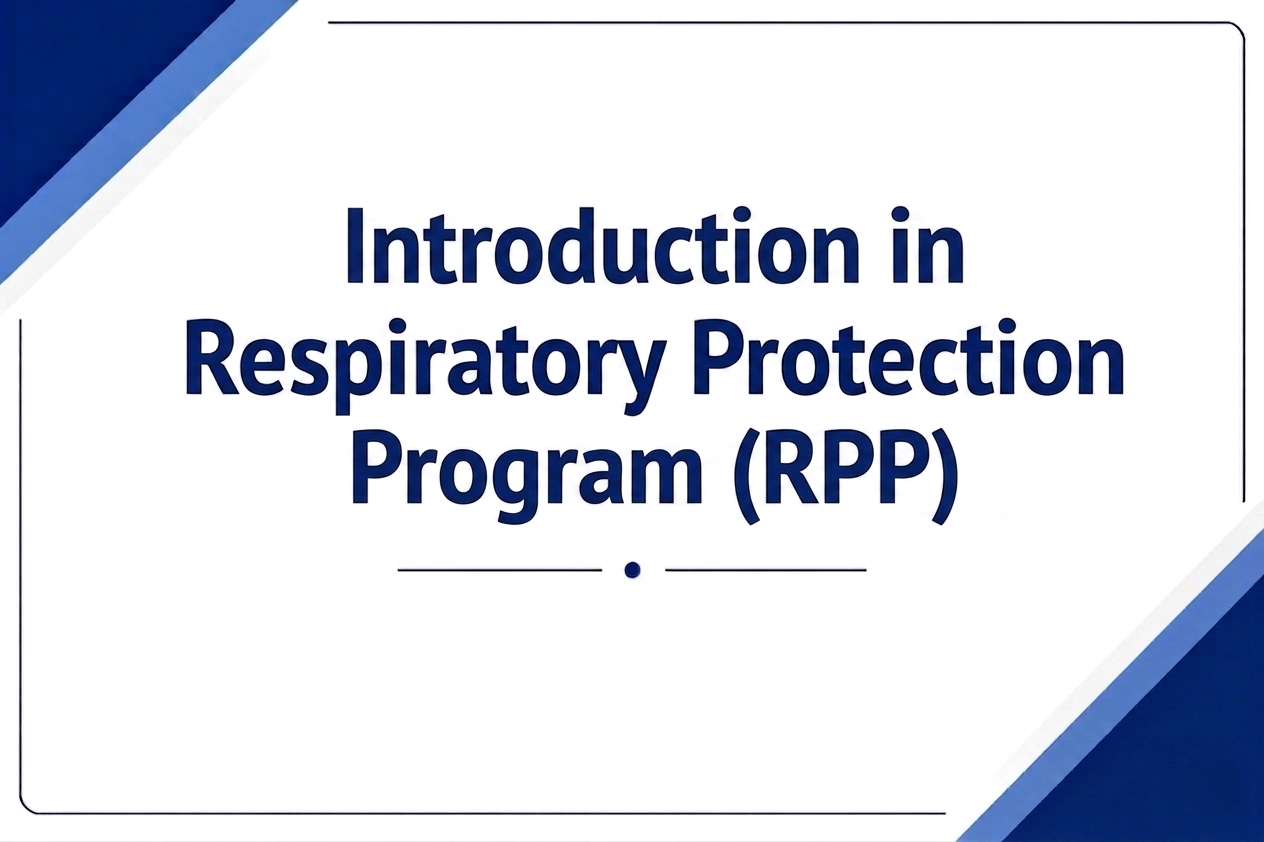 Introduction in Respiratory Protection Program (RPP)